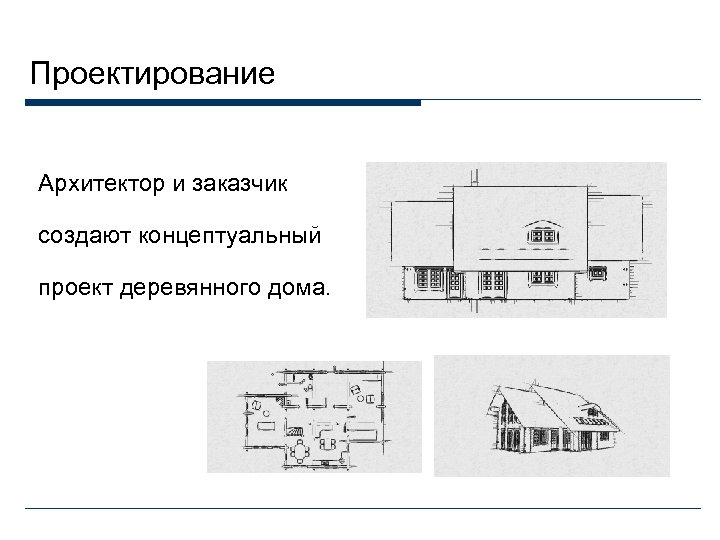 Проектирование

Архитектор и заказчик создают концептуальный проект деревянного дома.